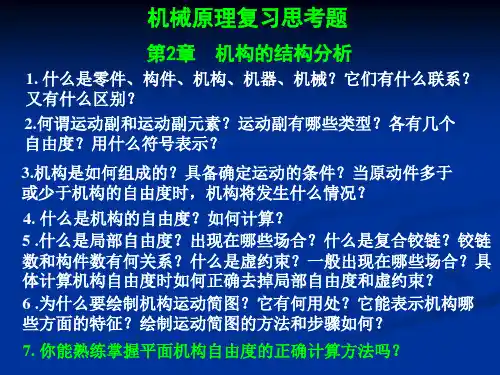 机械原理复习思考题

第2章　机构的结构分析

1. 什么是零件、构件、机构、机器、机械？它们有什么联系？又有什么区别？

2.何谓运动副和运动副元素？运动副有哪些类型？各有几个自由度？用什么符号表示？

3.机构是如何组成的？具备确定运动的条件？当原动件多于或少于机构的自由度时，机构将发生什么情况？

4. 什么是机构的自由度？如何计算？

5 .什么是局部自由度？出现在哪些场合？什么是复合铰链？铰链数和构件数有何关系？什么是虚约束？一般出现在哪些场合？具体计算机构自由度时如何正确去掉局部自由度和虚约束？

6 .为什么要绘制机构运动简图？它有何用处？它能表示机构哪些方面的特征？绘制运动简图的方法和步骤如何？

7. 你能熟练掌握平面机构自由度的正确计算方法吗？